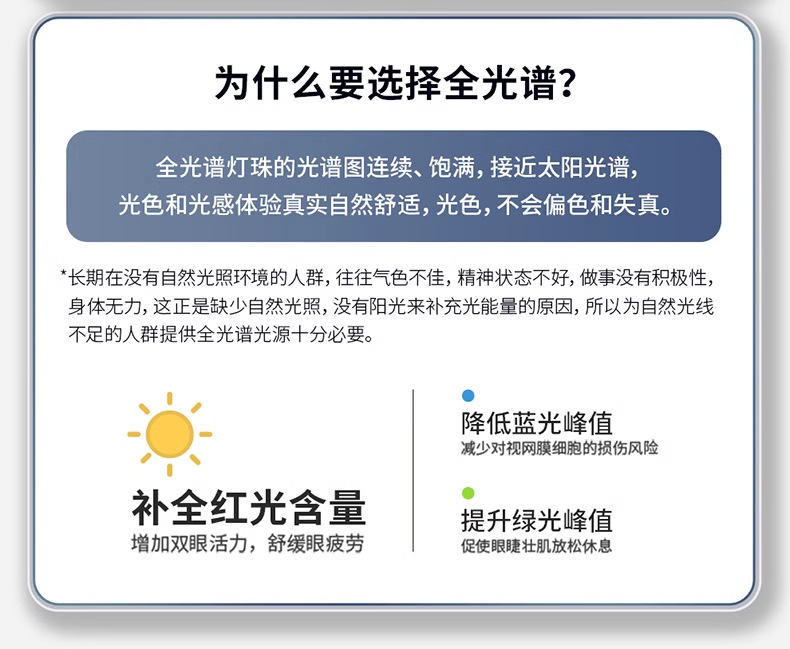 为什么要选择全光谱?

全光谱灯珠的光谱图连续、饱满，接近太阳光谱，光色和光感体验真实自然舒适，光色，不会偏色和失真。

*长期在没有自然光照环境的人群，往往气色不佳，精神状态不好，做事没有积极性，身体无力，这正是缺少自然光照，没有阳光来补充光能量的原因，所以为自然光线不足的人群提供全光谱光源十分必要。

补全红光含量
增加双眼活力，舒缓眼疲劳

降低蓝光峰值
减少对视网膜细胞的损伤风险

提升绿光峰值
促使眼睫壮肌放松休息